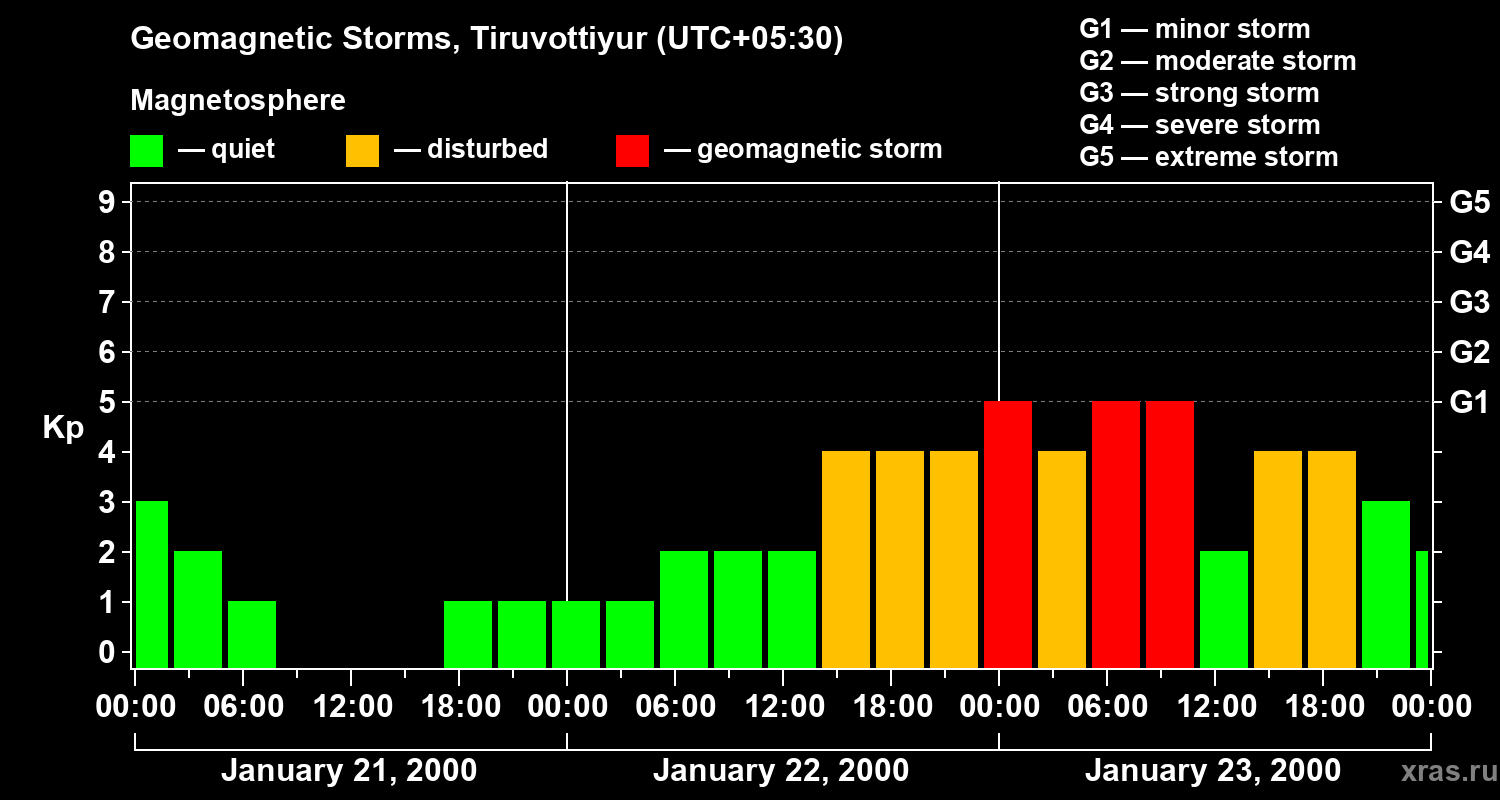 Geomagnetic Storms, Tiruvottiyur (UTC+05:30)

Magnetosphere

— quiet — disturbed — geomagnetic storm

G1 — minor storm
G2 — moderate storm
G3 — strong storm
G4 — severe storm
G5 — extreme storm

Kp

9
8
7
6
5
4
3
2
1
0

G5
G4
G3
G2
G1

00:00 06:00 12:00 18:00 00:00 06:00 12:00 18:00 00:00 06:00 12:00 18:00 00:00

January 21, 2000
January 22, 2000
January 23, 2000

xras.ru